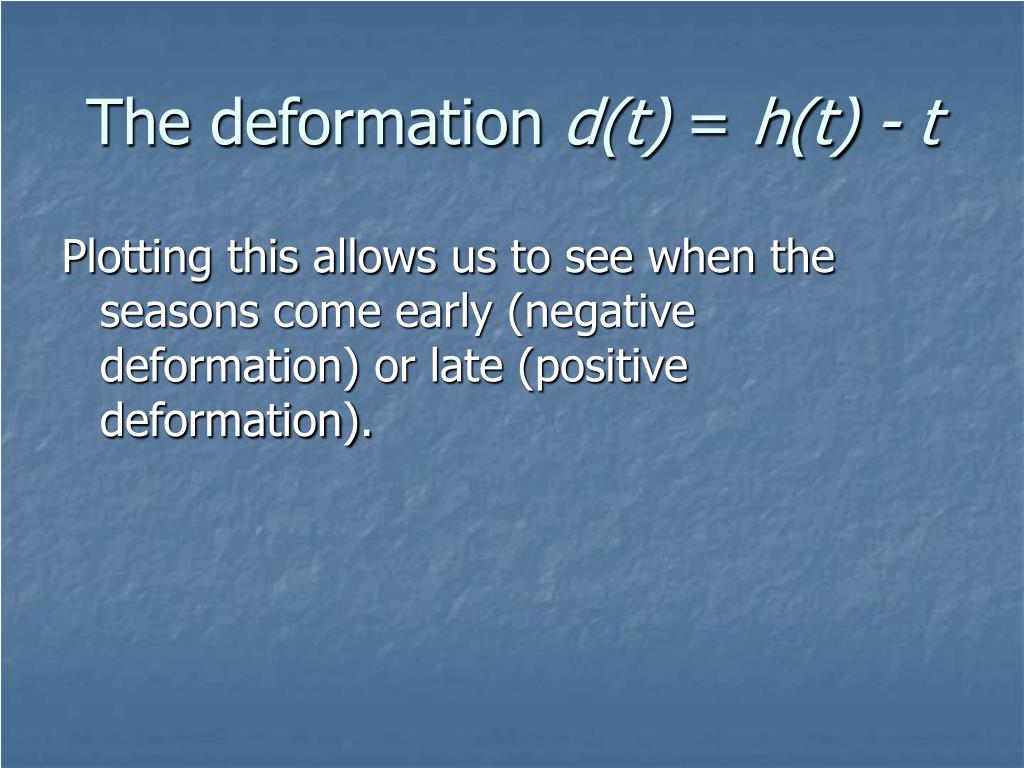 The deformation $d(t) = h(t) - t$

Plotting this allows us to see when the seasons come early (negative deformation) or late (positive deformation).